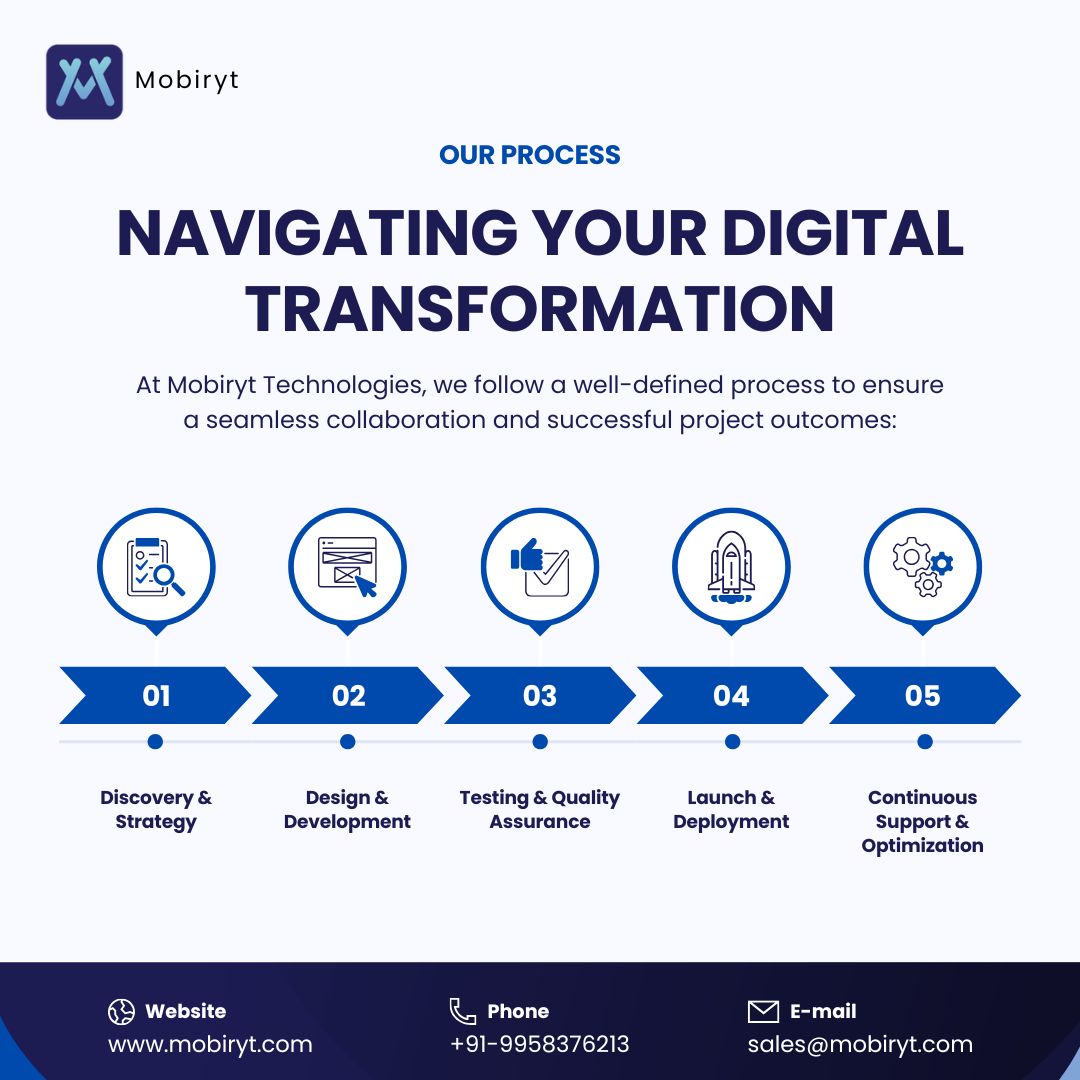 Mobiryt

OUR PROCESS

NAVIGATING YOUR DIGITAL TRANSFORMATION

At Mobiryt Technologies, we follow a well-defined process to ensure a seamless collaboration and successful project outcomes:

01

02

03

04

05

Discovery & Strategy

Design & Development

Testing & Quality Assurance

Launch & Deployment

Continuous Support & Optimization

Website
www.mobiryt.com

Phone
+91-9958376213

E-mail
sales@mobiryt.com